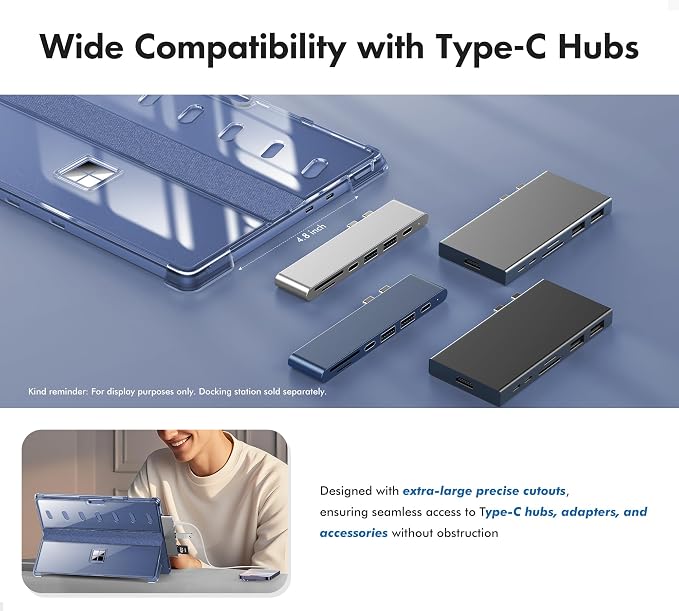 Wide Compatibility with Type-C Hubs

4.8 inch

Kind reminder: For display purposes only. Docking station sold separately.

Designed with extra-large precise cutouts, ensuring seamless access to Type-C hubs, adapters, and accessories without obstruction